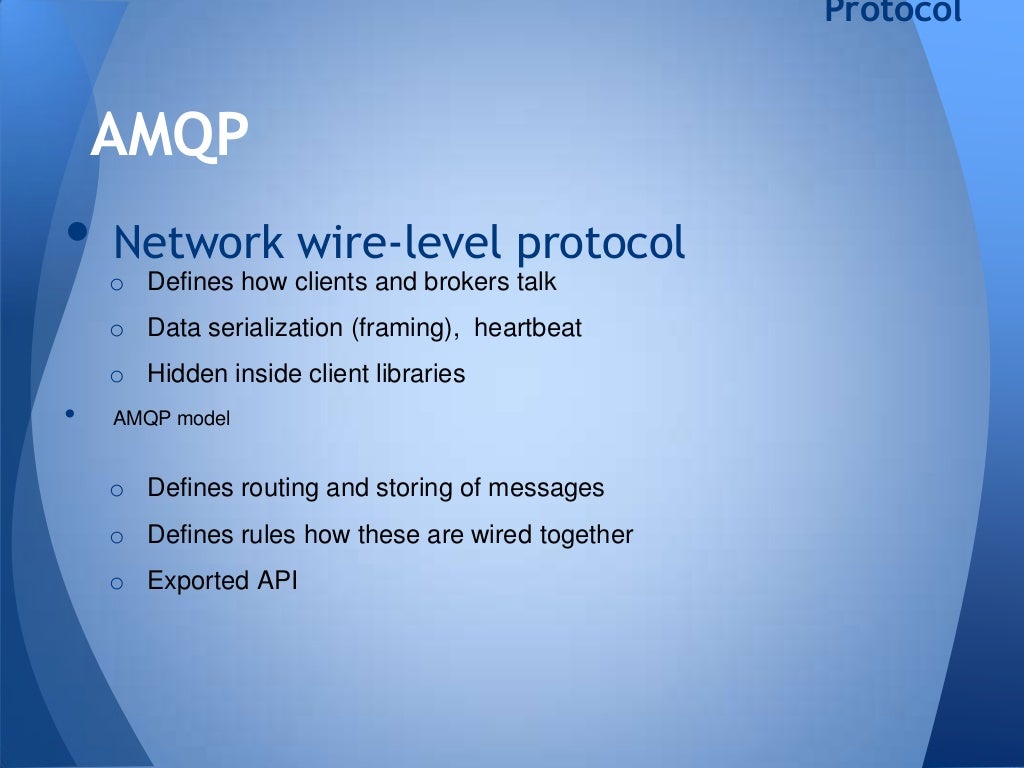 Protocol

AMQP

• Network wire-level protocol
  o Defines how clients and brokers talk
  o Data serialization (framing), heartbeat
  o Hidden inside client libraries

• AMQP model
  o Defines routing and storing of messages
  o Defines rules how these are wired together
  o Exported API